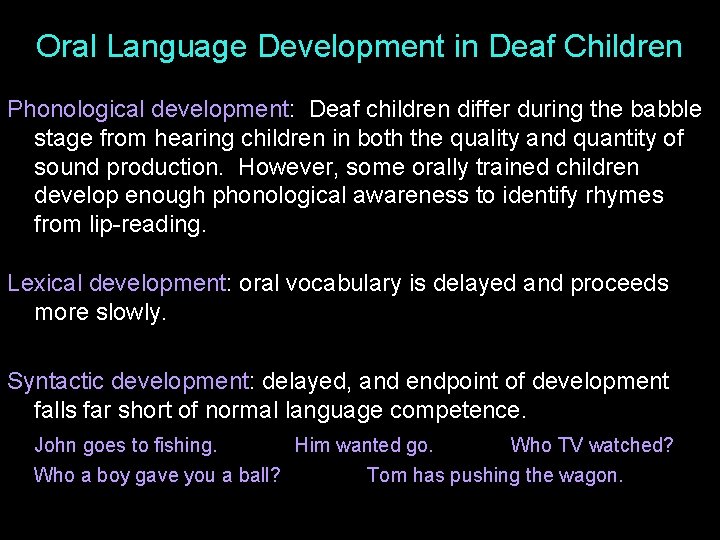 Oral Language Development in Deaf Children

Phonological development: Deaf children differ during the babble stage from hearing children in both the quality and quantity of sound production. However, some orally trained children develop enough phonological awareness to identify rhymes from lip-reading.

Lexical development: oral vocabulary is delayed and proceeds more slowly.

Syntactic development: delayed, and endpoint of development falls far short of normal language competence.

John goes to fishing. Him wanted go. Who TV watched?

Who a boy gave you a ball? Tom has pushing the wagon.